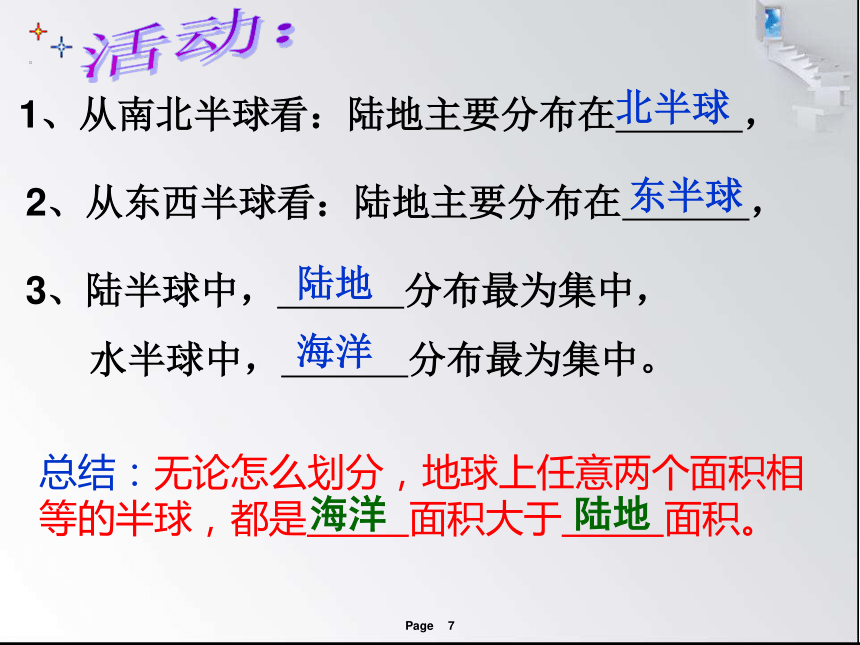 活动：

1、从南北半球看：陆地主要分布在北半球，

2、从东西半球看：陆地主要分布在东半球，

3、陆半球中，陆地分布最为集中，
水半球中，海洋分布最为集中。

总结：无论怎么划分，地球上任意两个面积相等的半球，都是海洋面积大于陆地面积。

Page 7